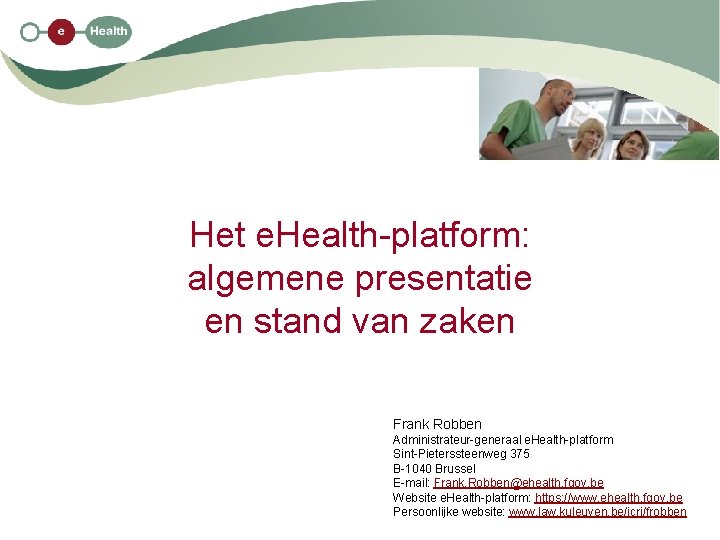 e Health

Het eHealth-platform: algemene presentatie en stand van zaken

Frank Robben
Administrateur-generaal eHealth-platform
Sint-Pieterssteenweg 375
B-1040 Brussel
E-mail: Frank.Robben@ehealth.fgov.be
Website eHealth-platform: https://www.ehealth.fgov.be
Persoonlijke website: www.law.kuleuven.be/icri/frobben